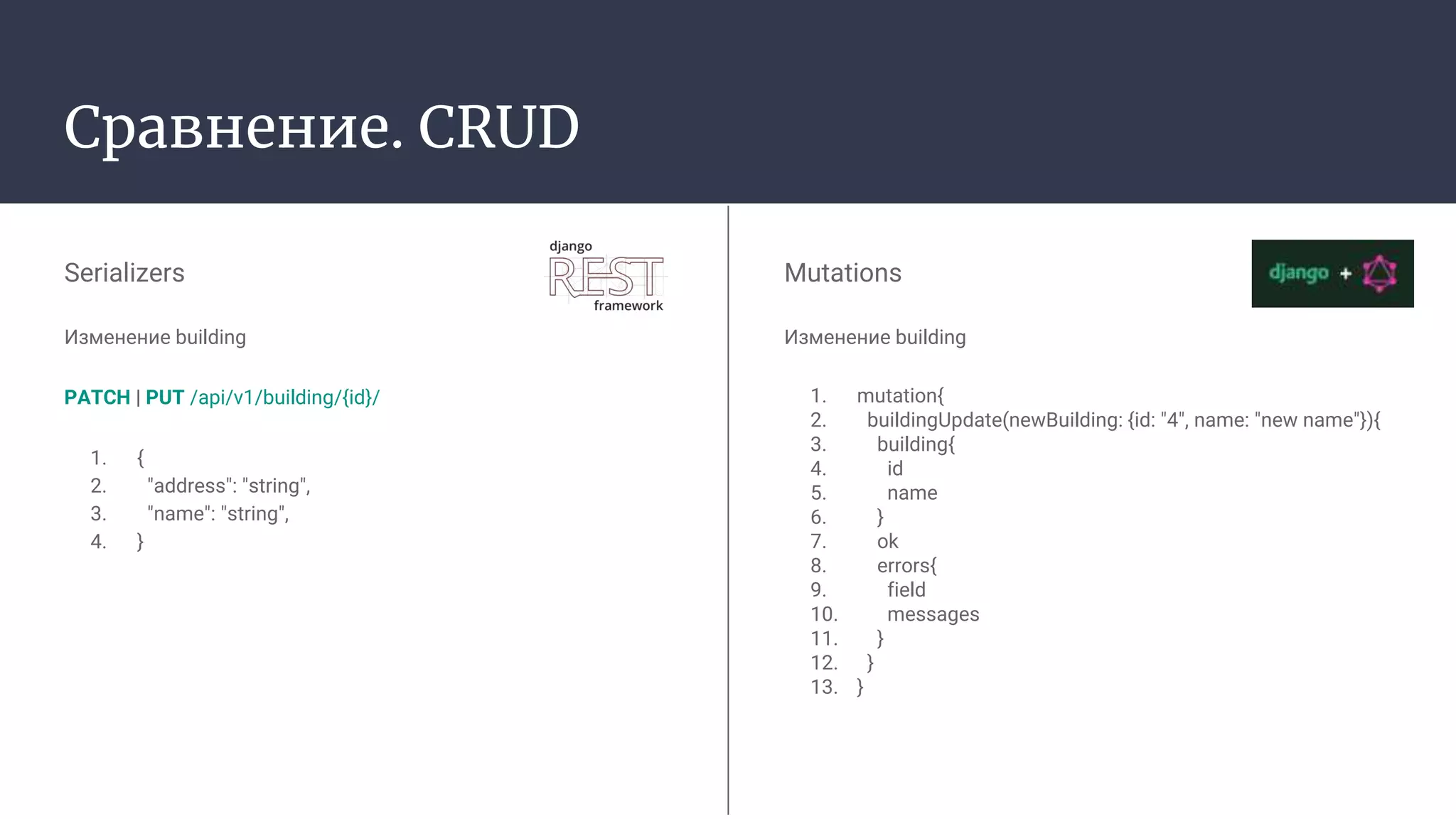 Сравнение. CRUD

Serializers

django
REST
framework

Изменение building

PATCH | PUT /api/v1/building/{id}/

1. {
2. "address": "string",
3. "name": "string",
4. }

Mutations

django +

Изменение building

1. mutation{
2. buildingUpdate(newBuilding: {id: "4", name: "new name"}){
3. building{
4. id
5. name
6. }
7. ok
8. errors{
9. field
10. messages
11. }
12. }
13. }